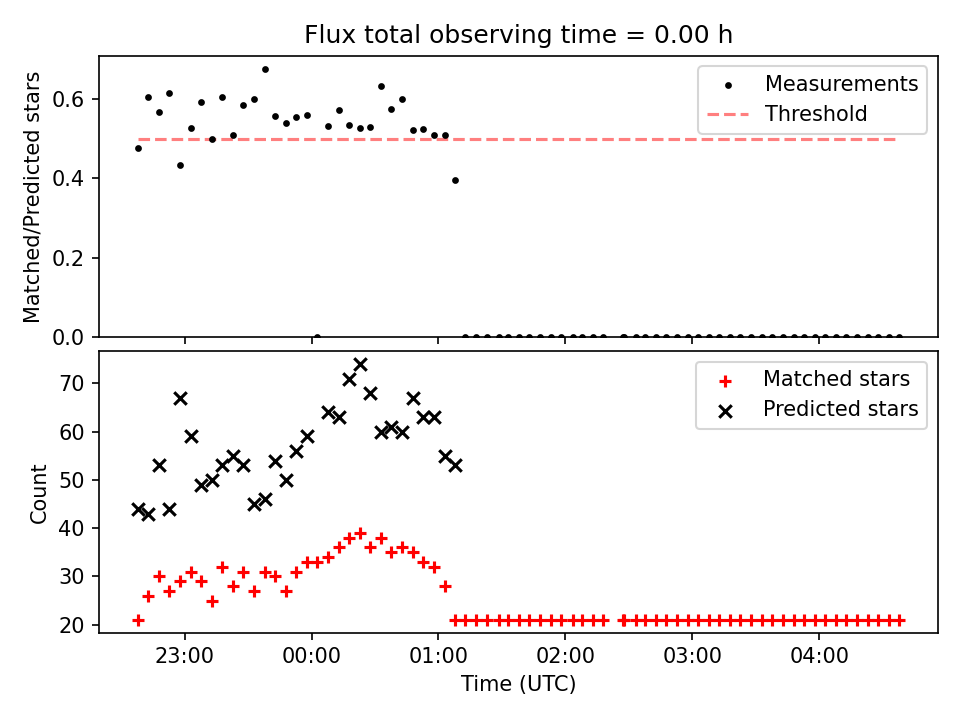 Flux total observing time = 0.00 h

Matched/Predicted stars

0.6
0.4
0.2
0.0

Measurements
Threshold

Count

70
60
50
40
30
20

Matched stars
Predicted stars

23:00
00:00
01:00
02:00
03:00
04:00

Time (UTC)